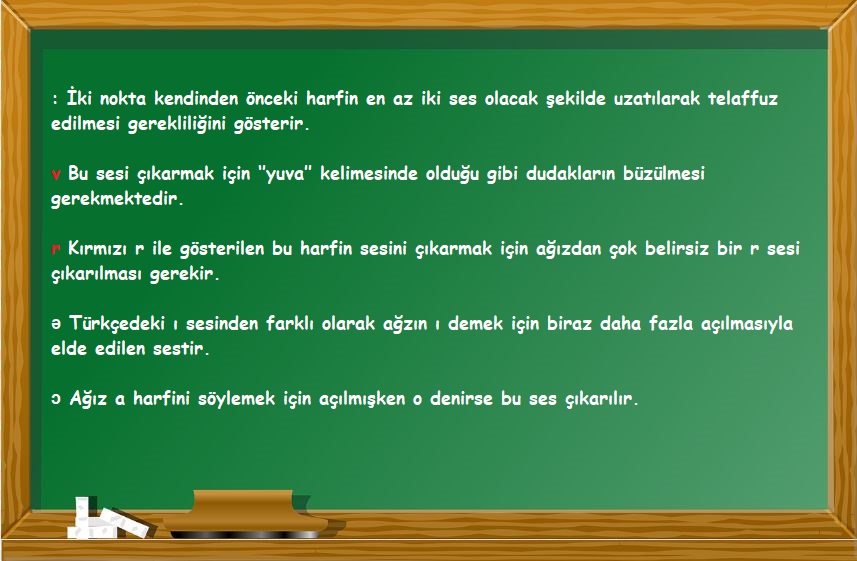 : İki nokta kendinden önceki harfin en az iki ses olacak şekilde uzatılarak telaffuz edilmesi gerekliliğini gösterir.

v Bu sesi çıkarmak için "yuva" kelimesinde olduğu gibi dudakların büzülmesi gerekmektedir.

r Kırmızı r ile gösterilen bu harfin sesini çıkarmak için ağızdan çok belirsiz bir r sesi çıkarılması gerekir.

ə Türkçedeki ı sesinden farklı olarak ağzın ı demek için biraz daha fazla açılmasıyla elde edilen sestir.

ɔ Ağız a harfini söylemek için açılmışken o denirse bu ses çıkarılır.